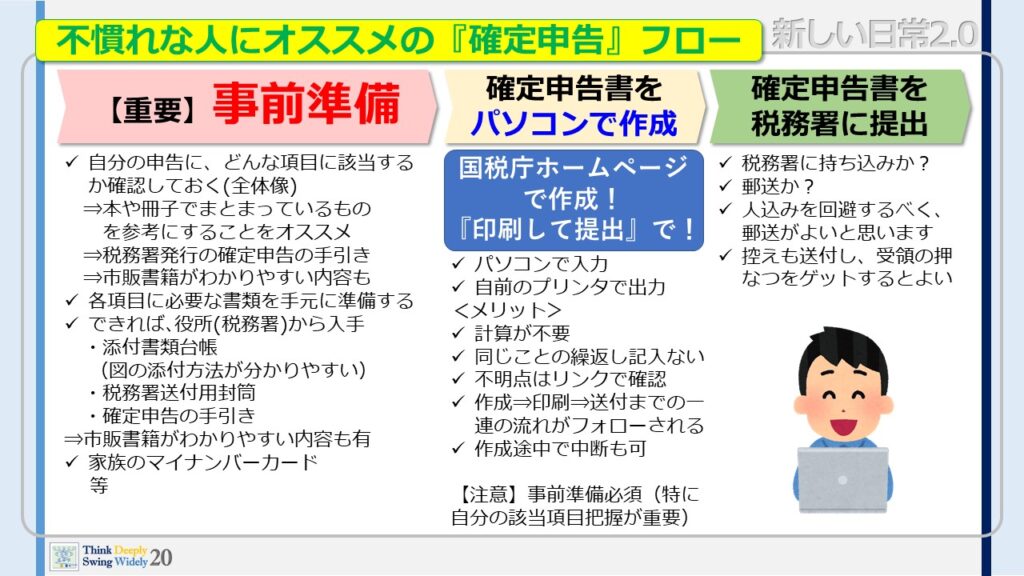 不慣れな人にオススメの『確定申告』フロー

新しい日常2.0

【重要】事前準備

✓ 自分の申告に、どんな項目に該当するか確認しておく(全体像)
⇒本や冊子でまとまっているものを参考にすることをオススメ
⇒税務署発行の確定申告の手引き
⇒市販書籍がわかりやすい内容も
✓ 各項目に必要な書類を手元に準備する
✓ できれば､役所(税務署)から入手
・添付書類台帳
(図の添付方法が分かりやすい)
・税務署送付用封筒
・確定申告の手引き
⇒市販書籍がわかりやすい内容も有
✓ 家族のマイナンバーカード
等

確定申告書をパソコンで作成

国税庁ホームページで作成！
『印刷して提出』で！

✓ パソコンで入力
✓ 自前のプリンタで出力
＜メリット＞
✓ 計算が不要
✓ 同じことの繰返し記入ない
✓ 不明点はリンクで確認
✓ 作成⇒印刷⇒送付までの一連の流れがフォローされる
✓ 作成途中で中断も可

【注意】事前準備必須（特に自分の該当項目把握が重要）

確定申告書を税務署に提出

✓ 税務署に持ち込みか？
✓ 郵送か？
✓ 人込みを回避するべく、郵送がよいと思います
✓ 控えも送付し、受領の押なつをゲットするとよい

Think Deeply Swing Widely 20